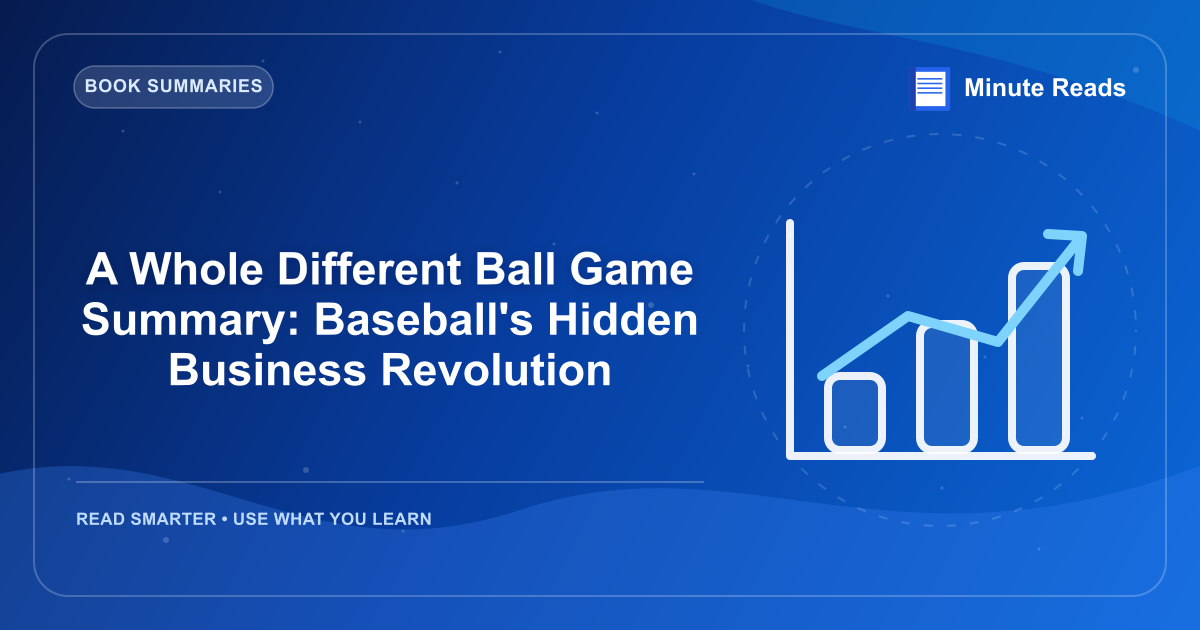 BOOK SUMMARIES

Minute Reads

A Whole Different Ball Game Summary: Baseball's Hidden Business Revolution

READ SMARTER • USE WHAT YOU LEARN